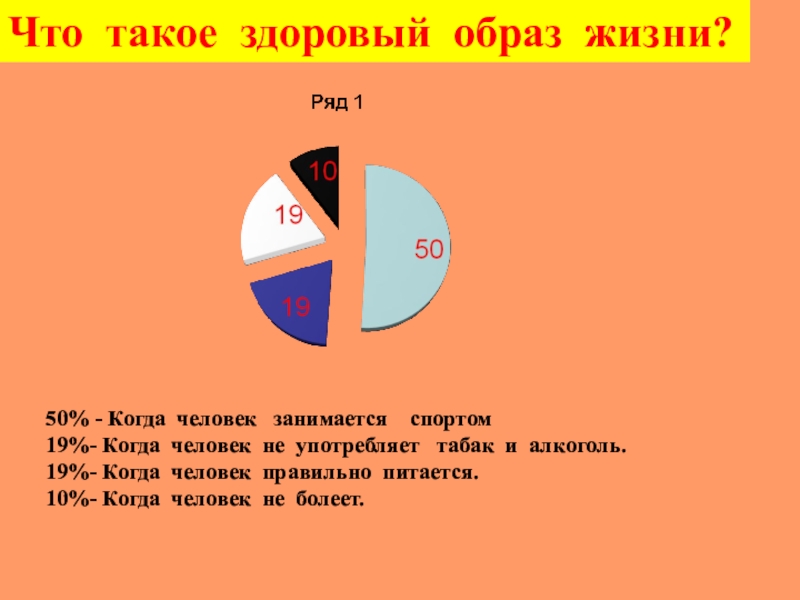 Что такое здоровый образ жизни?

Ряд 1

10
19
50
19

50% - Когда человек занимается спортом
19%- Когда человек не употребляет табак и алкоголь.
19%- Когда человек правильно питается.
10%- Когда человек не болеет.